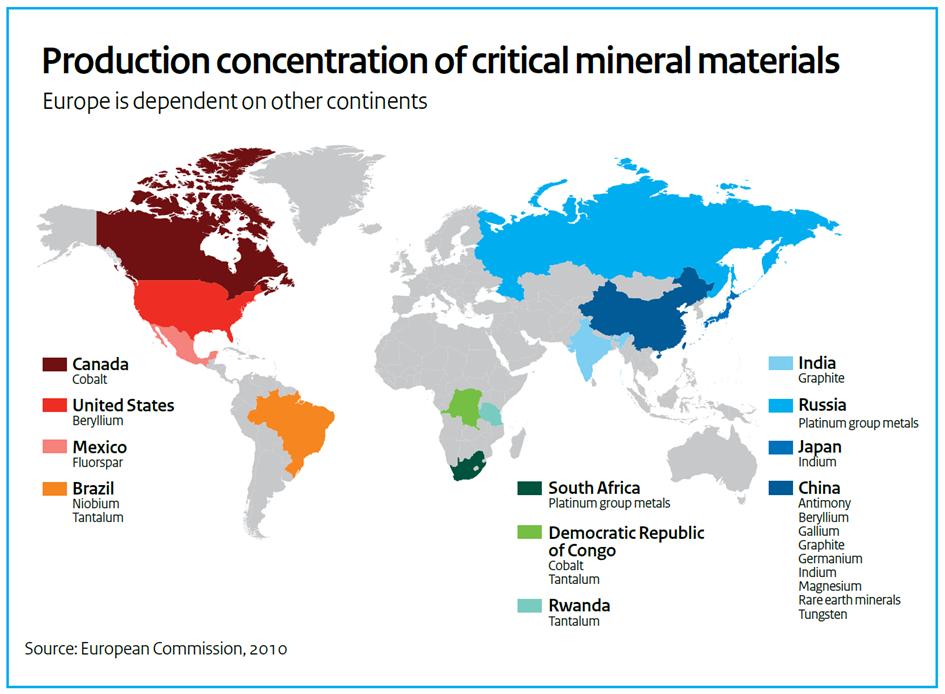 Production concentration of critical mineral materials

Europe is dependent on other continents

Canada
Cobalt

United States
Beryllium

Mexico
Fluorspar

Brazil
Niobium
Tantalum

South Africa
Platinum group metals

Democratic Republic of Congo
Cobalt
Tantalum

Rwanda
Tantalum

India
Graphite

Russia
Platinum group metals

Japan
Indium

China
Antimony
Beryllium
Gallium
Graphite
Germanium
Indium
Magnesium
Rare earth minerals
Tungsten

Source: European Commission, 2010